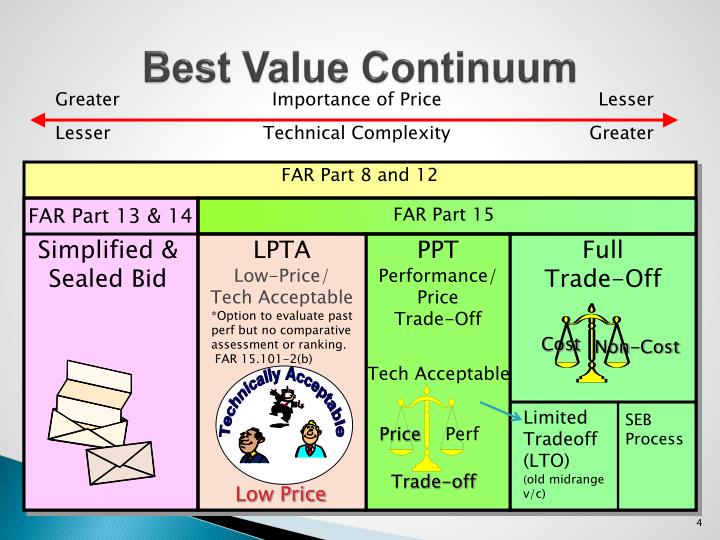 Best Value Continuum

Greater Importance of Price Lesser

Lesser Technical Complexity Greater

FAR Part 8 and 12

FAR Part 13 & 14

FAR Part 15

Simplified & Sealed Bid

LPTA

Low-Price/ Tech Acceptable

*Option to evaluate past perf but no comparative assessment or ranking. FAR 15.101-2(b)

Technically Acceptable

Low Price

PPT

Performance/ Price Trade-Off

Tech Acceptable

Price Perf

Trade-off

Full Trade-Off

Cost Non-Cost

Limited Tradeoff (LTO)

(old midrange v/c)

SEB Process

4